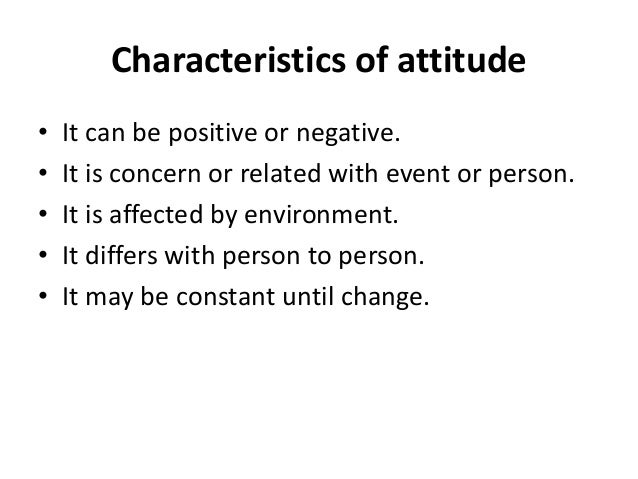 Characteristics of attitude

• It can be positive or negative.
• It is concern or related with event or person.
• It is affected by environment.
• It differs with person to person.
• It may be constant until change.